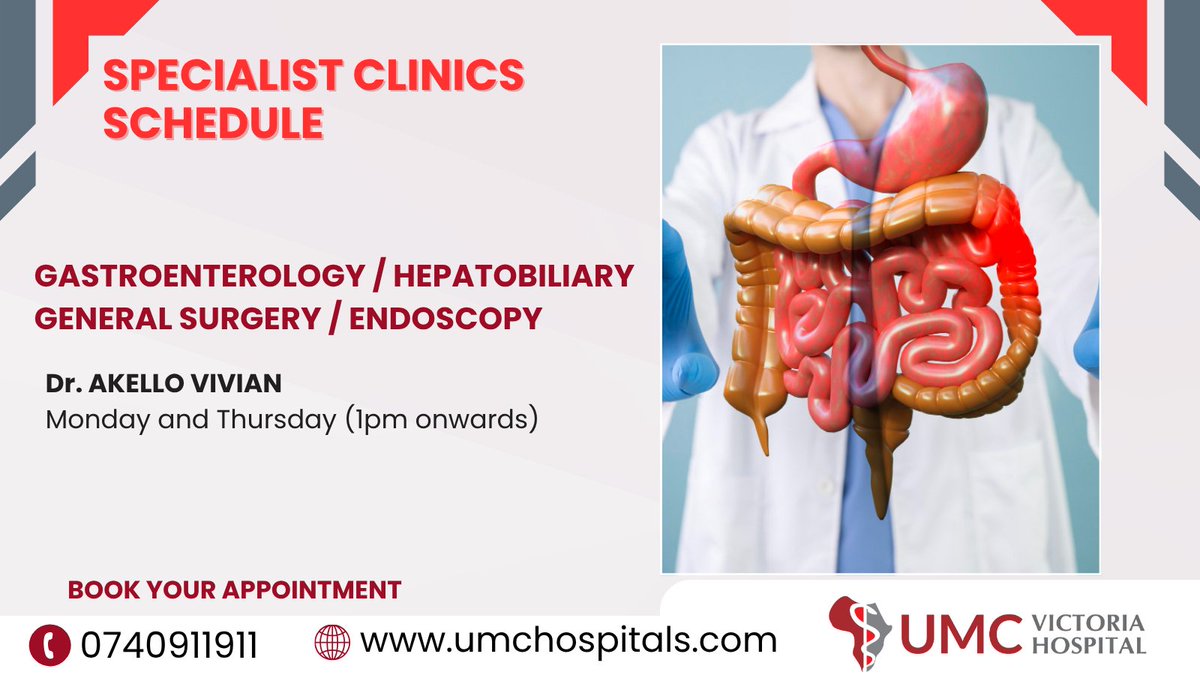 SPECIALIST CLINICS SCHEDULE

GASTROENTEROLOGY / HEPATOBILIARY
GENERAL SURGERY / ENDOSCOPY

Dr. AKELLO VIVIAN
Monday and Thursday (1pm onwards)

BOOK YOUR APPOINTMENT

0740911911
www.umchospitals.com

UMC VICTORIA HOSPITAL